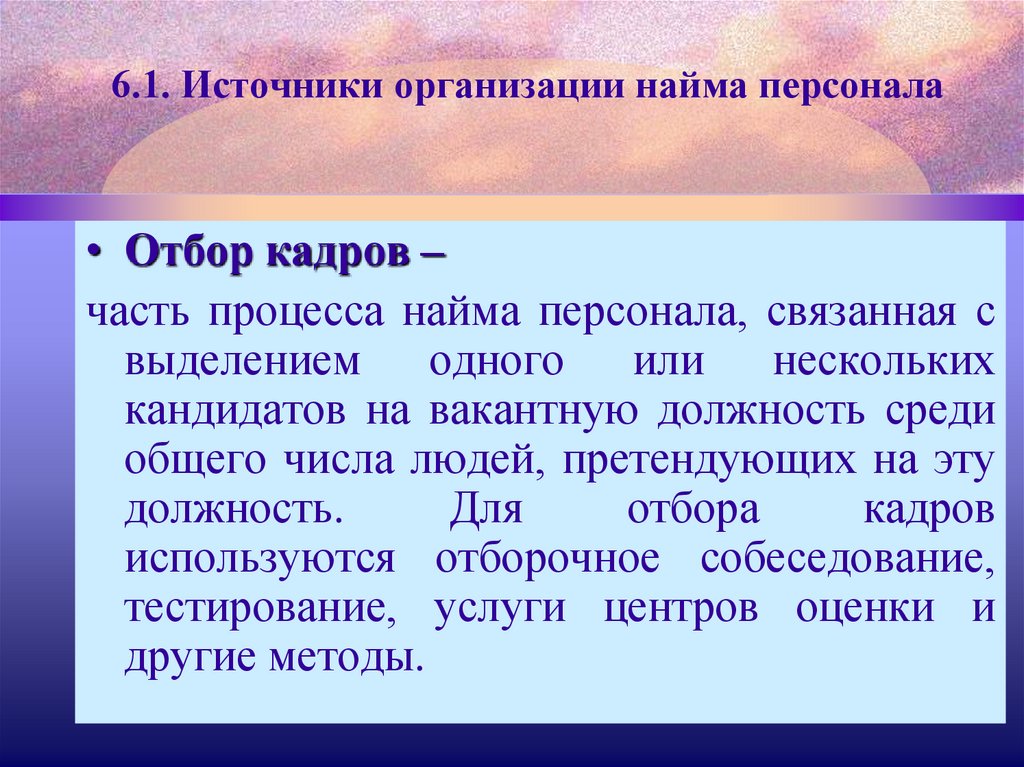 6.1. Источники организации найма персонала

• Отбор кадров –

часть процесса найма персонала, связанная с выделением одного или нескольких кандидатов на вакантную должность среди общего числа людей, претендующих на эту должность. Для отбора кадров используются отборочное собеседование, тестирование, услуги центров оценки и другие методы.